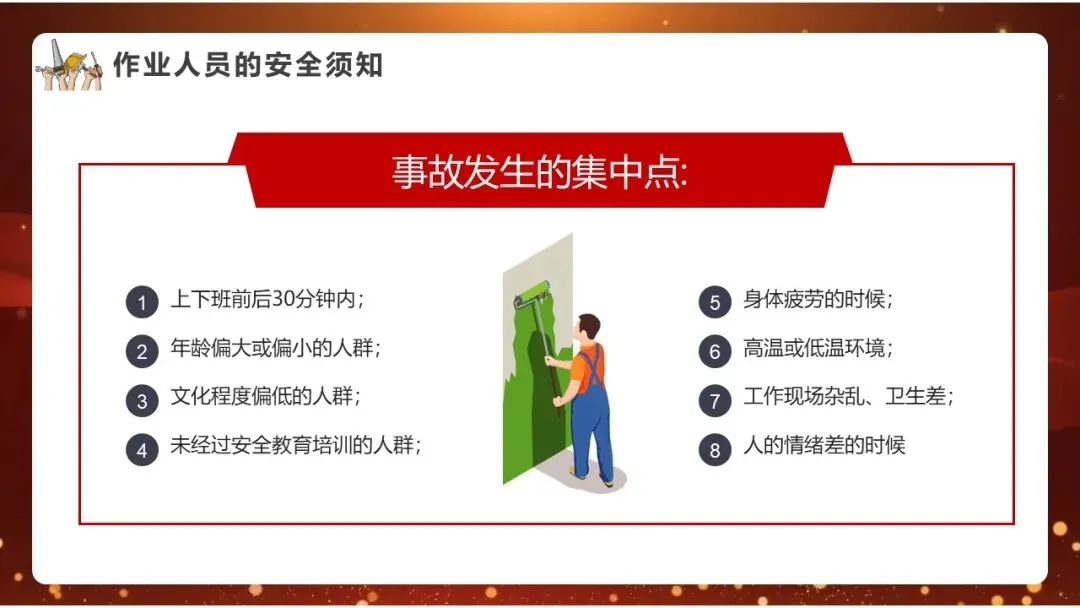 作业人员的安全须知

事故发生的集中点:

1 上下班前后30分钟内；

2 年龄偏大或偏小的人群；

3 文化程度偏低的人群；

4 未经过安全教育培训的人群；

5 身体疲劳的时候；

6 高温或低温环境；

7 工作现场杂乱、卫生差；

8 人的情绪差的时候